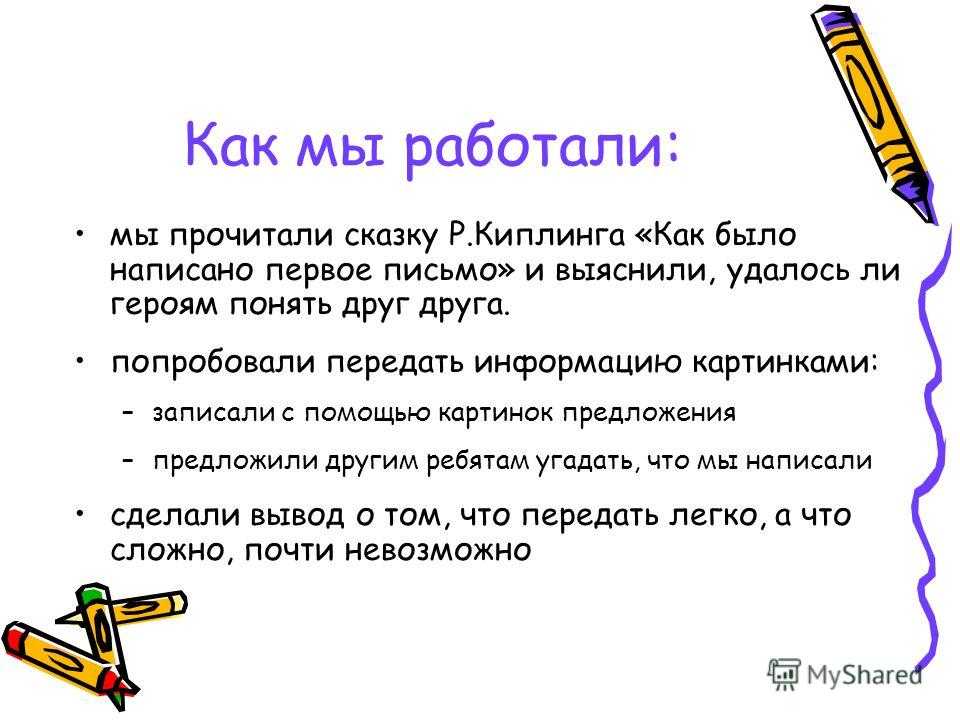 Как мы работали:

• мы прочитали сказку Р.Киплинга «Как было написано первое письмо» и выяснили, удалось ли героям понять друг друга.

• попробовали передать информацию картинками:

– записали с помощью картинок предложения

– предложили другим ребятам угадать, что мы написали

• сделали вывод о том, что передать легко, а что сложно, почти невозможно

MyShared